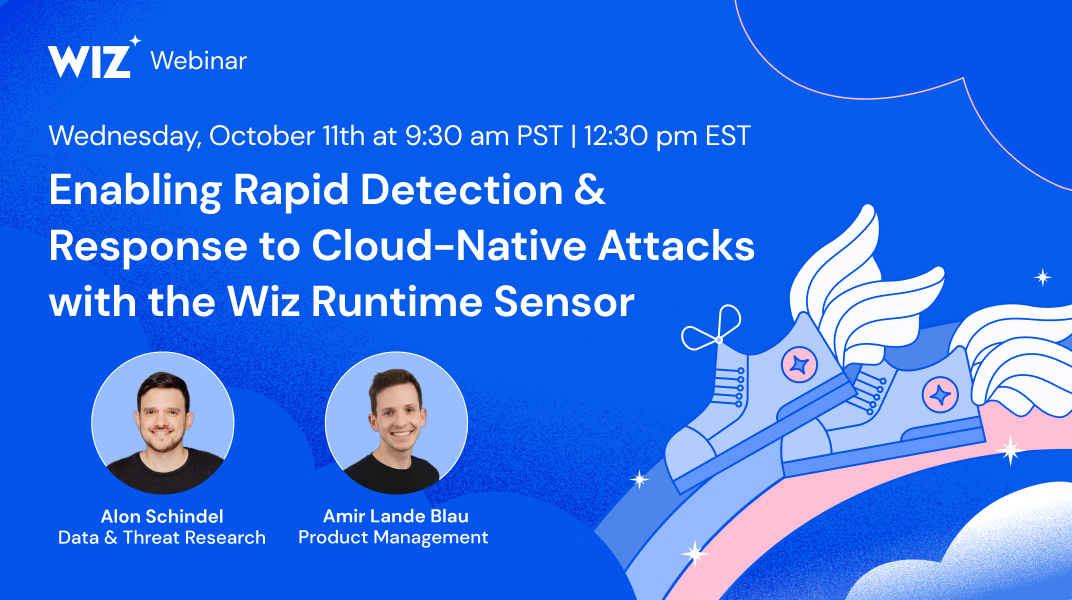 WIZ Webinar

Wednesday, October 11th at 9:30 am PST | 12:30 pm EST

Enabling Rapid Detection & Response to Cloud-Native Attacks with the Wiz Runtime Sensor

Alon Schindel
Data & Threat Research

Amir Lande Blau
Product Management